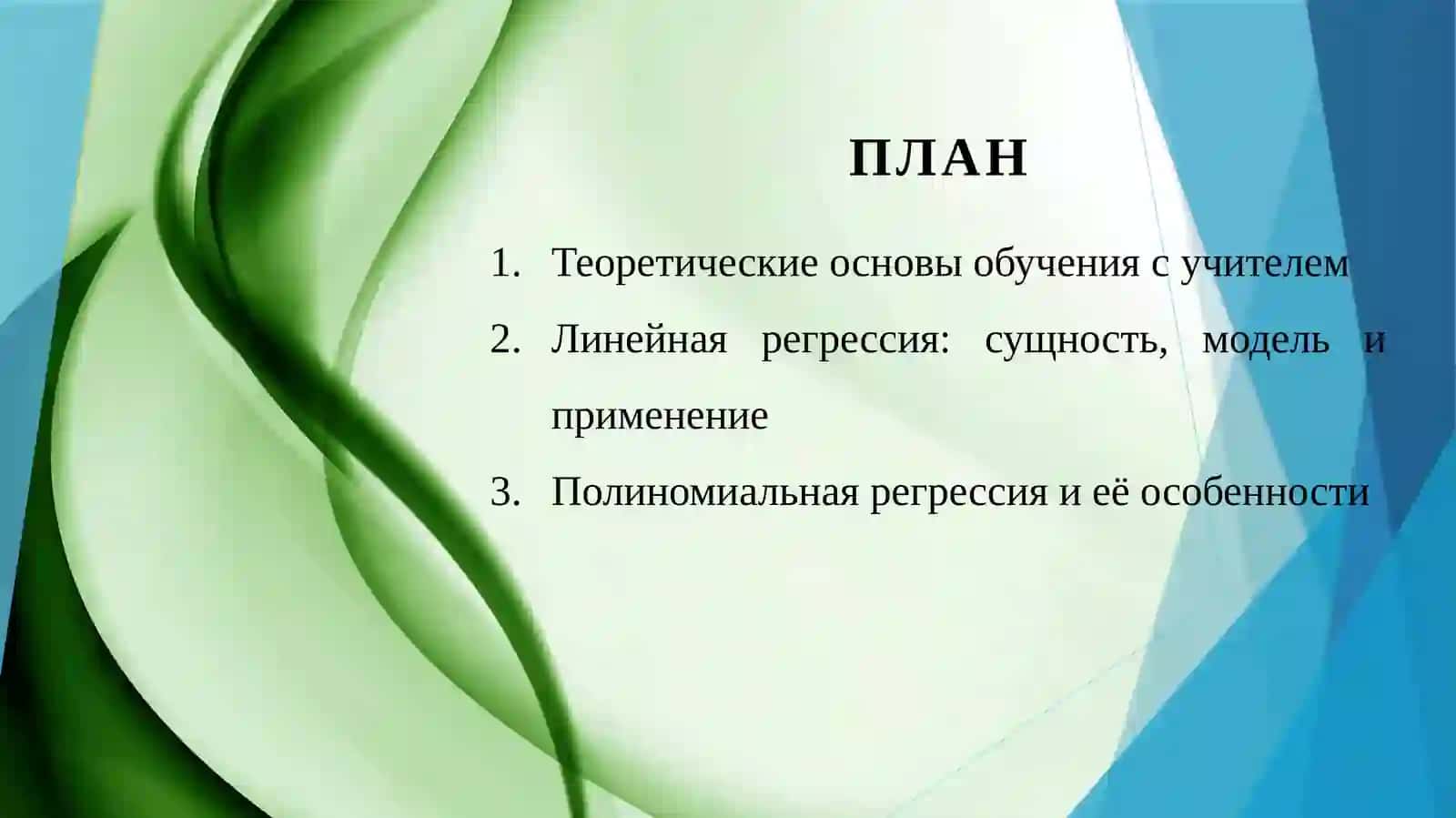 ПЛАН

1. Теоретические основы обучения с учителем
2. Линейная регрессия: сущность, модель и применение
3. Полиномиальная регрессия и её особенности